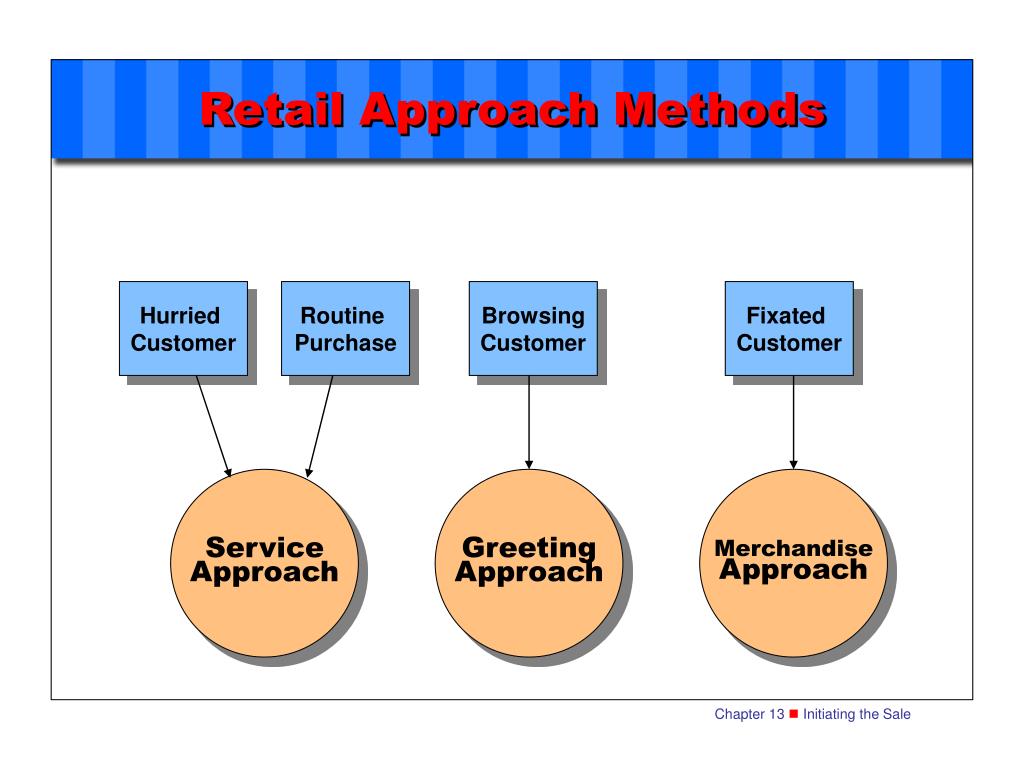 Retail Approach Methods

Hurried Customer

Routine Purchase

Browsing Customer

Fixated Customer

Service Approach

Greeting Approach

Merchandise Approach

Chapter 13 ■ Initiating the Sale